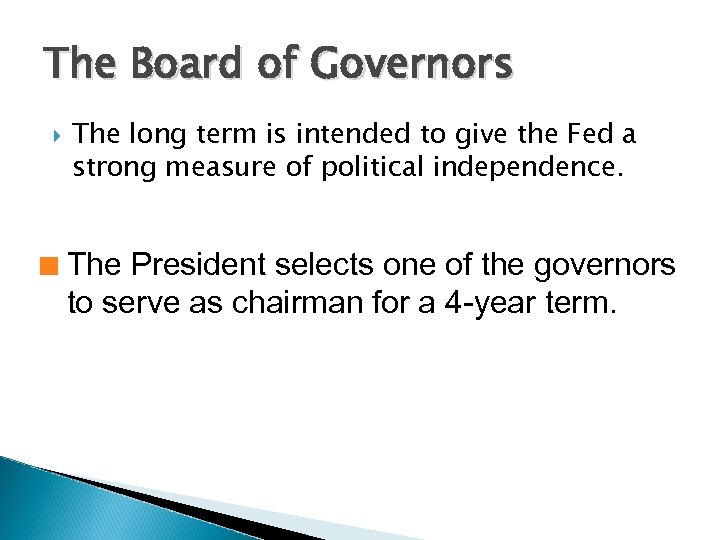 The Board of Governors

The long term is intended to give the Fed a strong measure of political independence.

The President selects one of the governors to serve as chairman for a 4-year term.